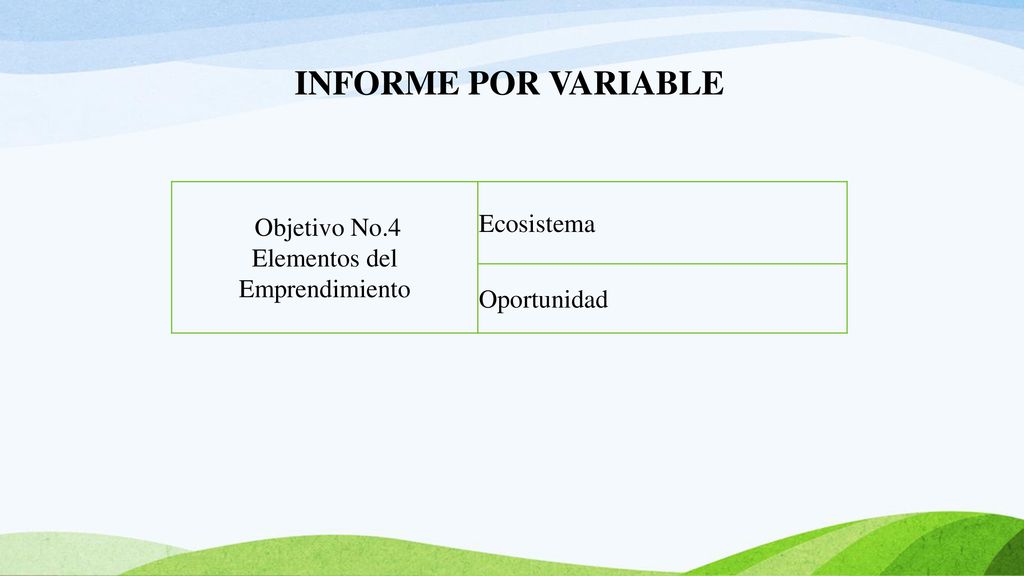 INFORME POR VARIABLE

| Objetivo No.4 Elementos del Emprendimiento | Ecosistema |
|---|---|
| | Oportunidad |